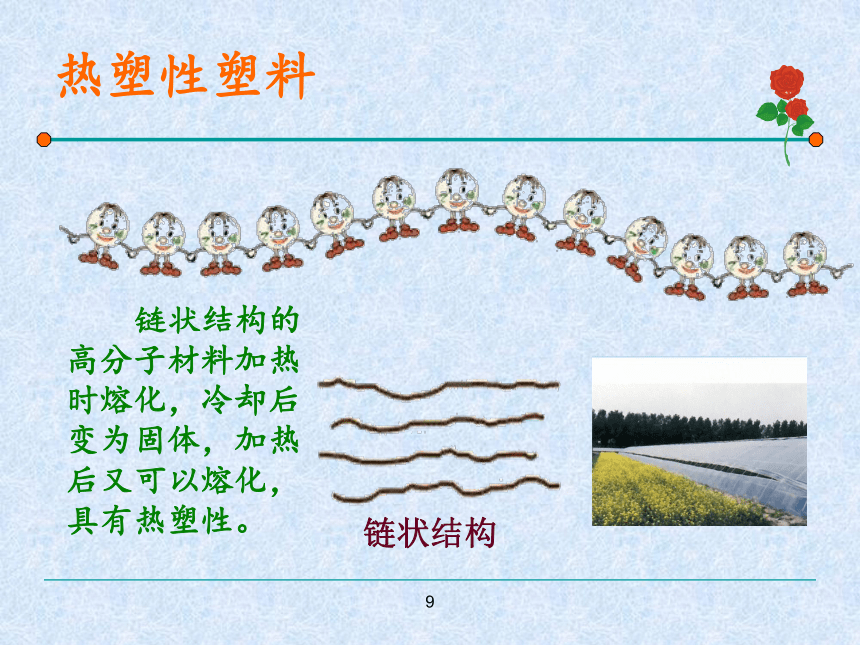 热塑性塑料

链状结构的高分子材料加热时熔化，冷却后变为固体，加热后又可以熔化，具有热塑性。

链状结构

9